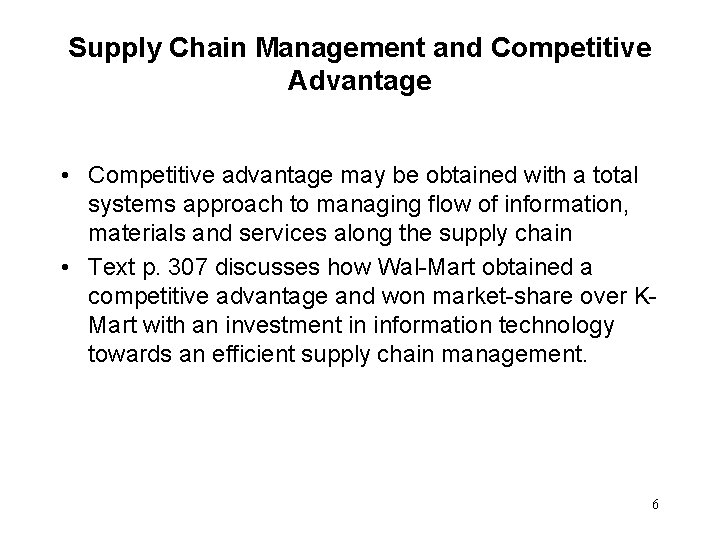 Supply Chain Management and Competitive Advantage

• Competitive advantage may be obtained with a total systems approach to managing flow of information, materials and services along the supply chain
• Text p. 307 discusses how Wal-Mart obtained a competitive advantage and won market-share over K-Mart with an investment in information technology towards an efficient supply chain management.

6